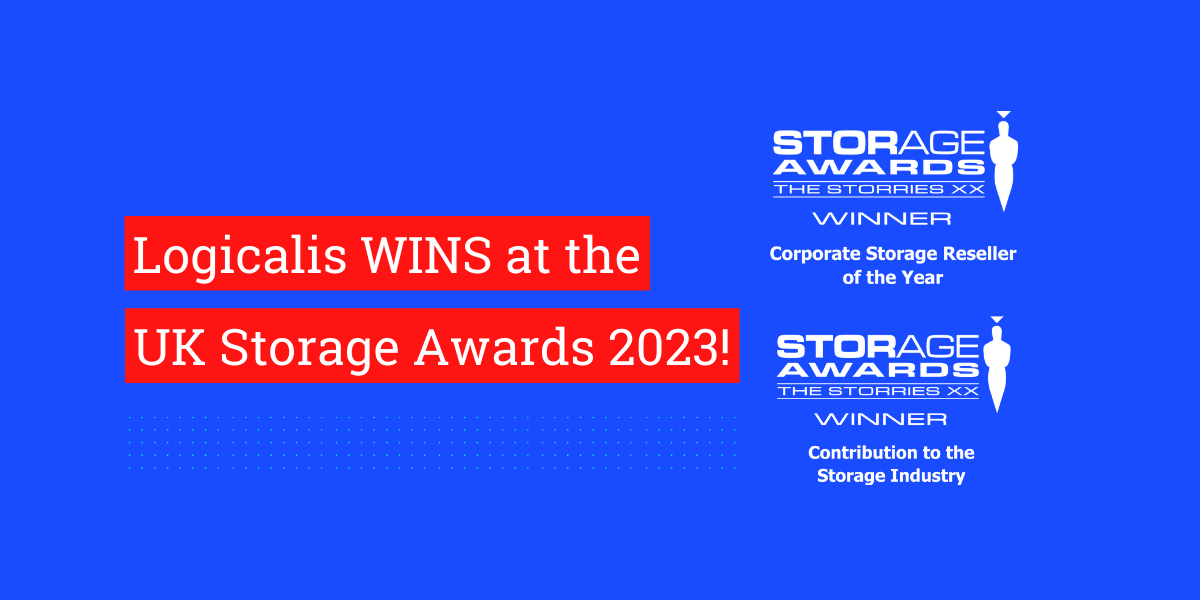 Logicalis WINS at the UK Storage Awards 2023!

STORAGE AWARDS
THE STORRIES XX
WINNER
Corporate Storage Reseller of the Year

STORAGE AWARDS
THE STORRIES XX
WINNER
Contribution to the Storage Industry